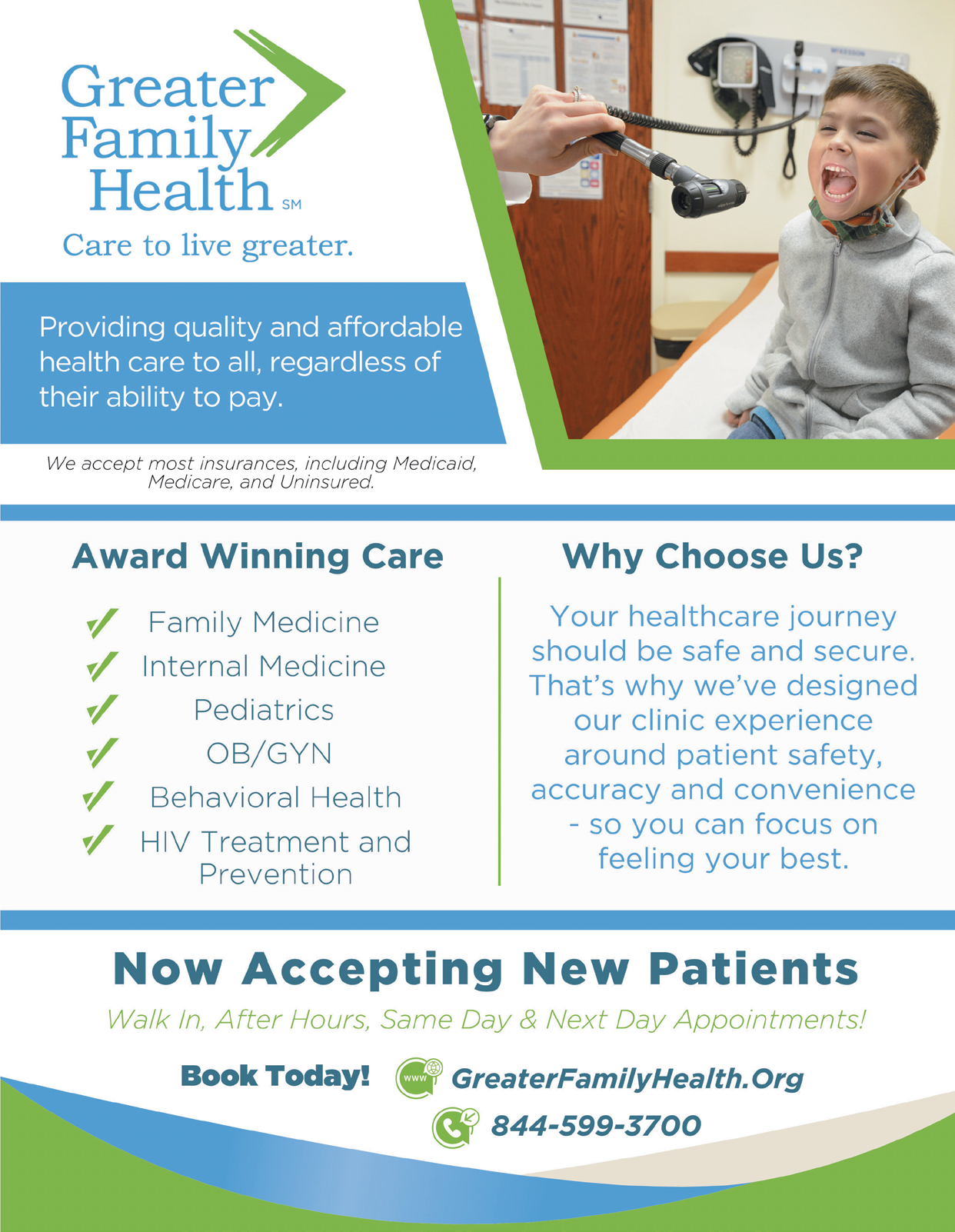 Greater Family Health SM

Care to live greater.

Providing quality and affordable health care to all, regardless of their ability to pay.

We accept most insurances, including Medicaid, Medicare, and Uninsured.

Award Winning Care

Family Medicine
Internal Medicine
Pediatrics
OB/GYN
Behavioral Health
HIV Treatment and Prevention

Why Choose Us?

Your healthcare journey should be safe and secure. That's why we've designed our clinic experience around patient safety, accuracy and convenience - so you can focus on feeling your best.

Now Accepting New Patients

Walk In, After Hours, Same Day & Next Day Appointments!

Book Today! www GreaterFamilyHealth.Org

844-599-3700